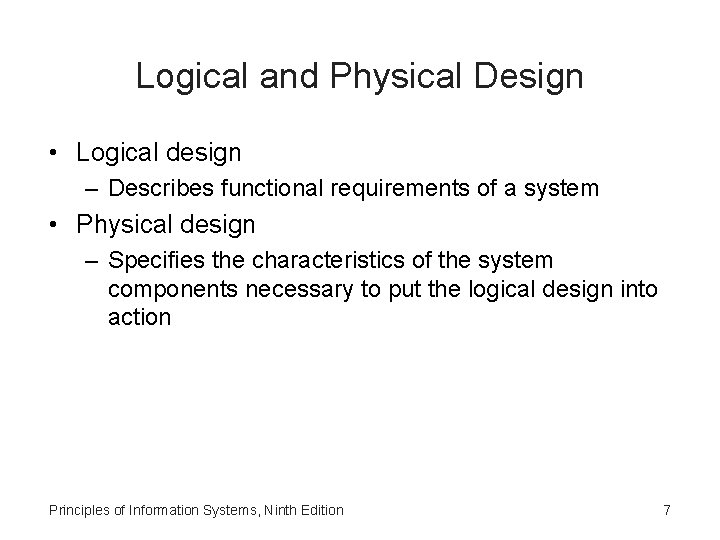 Logical and Physical Design

• Logical design
  – Describes functional requirements of a system
• Physical design
  – Specifies the characteristics of the system components necessary to put the logical design into action

Principles of Information Systems, Ninth Edition

7